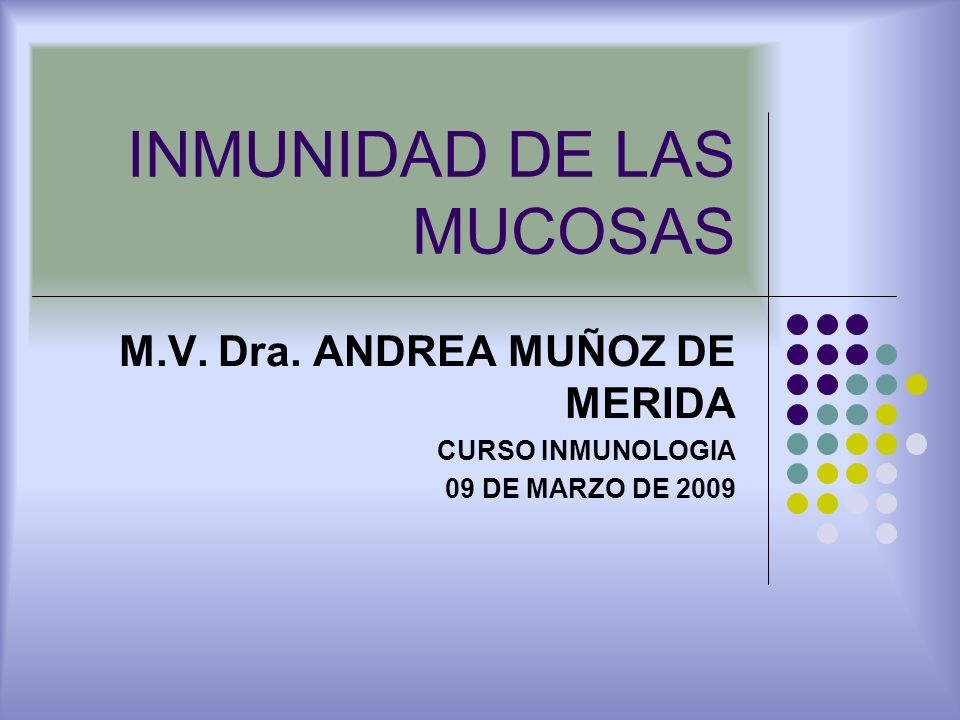 INMUNIDAD DE LAS MUCOSAS

M.V. Dra. ANDREA MUÑOZ DE MERIDA

CURSO INMUNOLOGIA

09 DE MARZO DE 2009